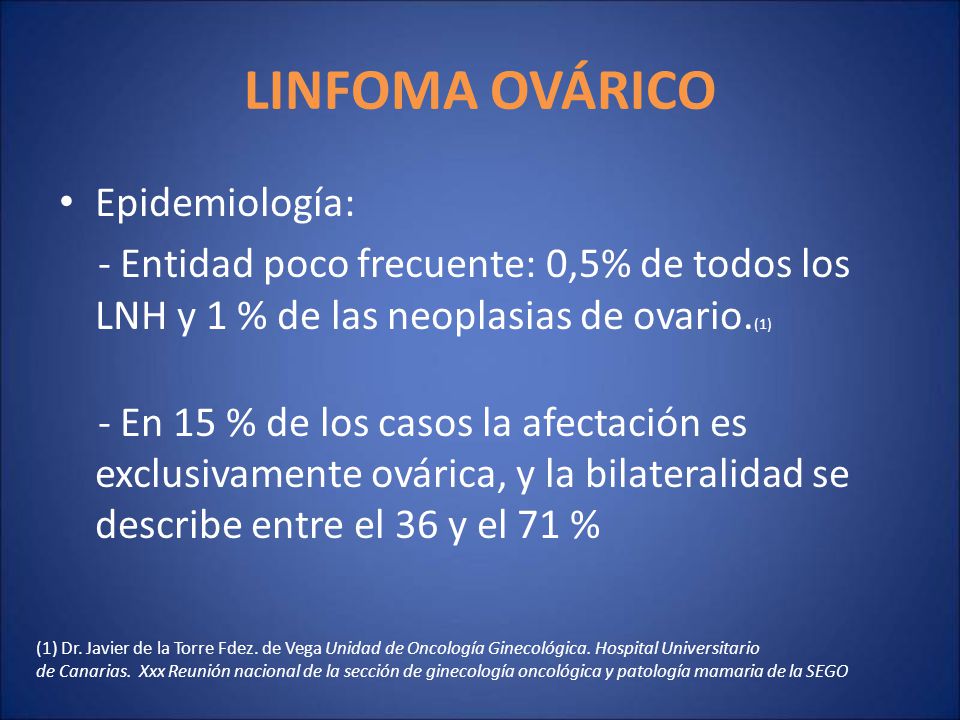 LINFOMA OVÁRICO

• Epidemiología:

- Entidad poco frecuente: 0,5% de todos los LNH y 1 % de las neoplasias de ovario.(1)

- En 15 % de los casos la afectación es exclusivamente ovárica, y la bilateralidad se describe entre el 36 y el 71 %

(1) Dr. Javier de la Torre Fdez. de Vega Unidad de Oncología Ginecológica. Hospital Universitario de Canarias. Xxx Reunión nacional de la sección de ginecología oncológica y patología mamaria de la SEGO